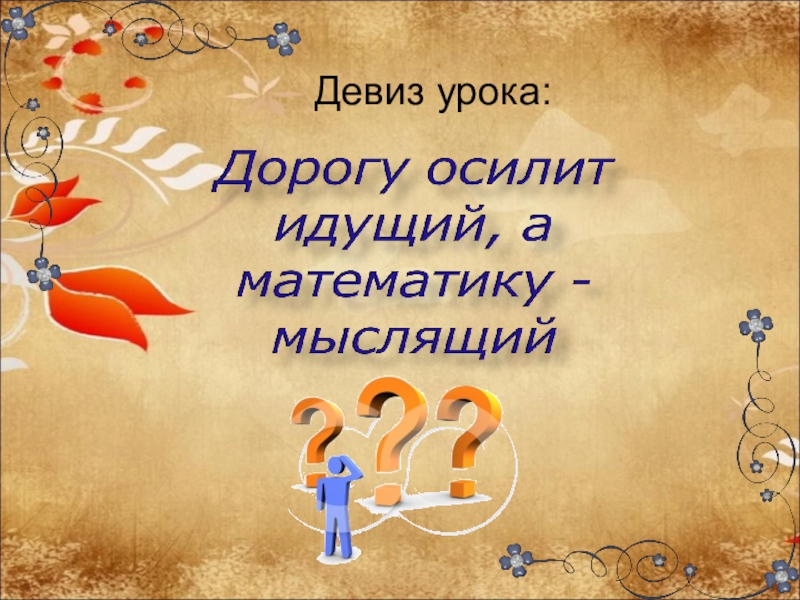 Девиз урока:

Дорогу осилит идущий, а математику - мыслящий

???